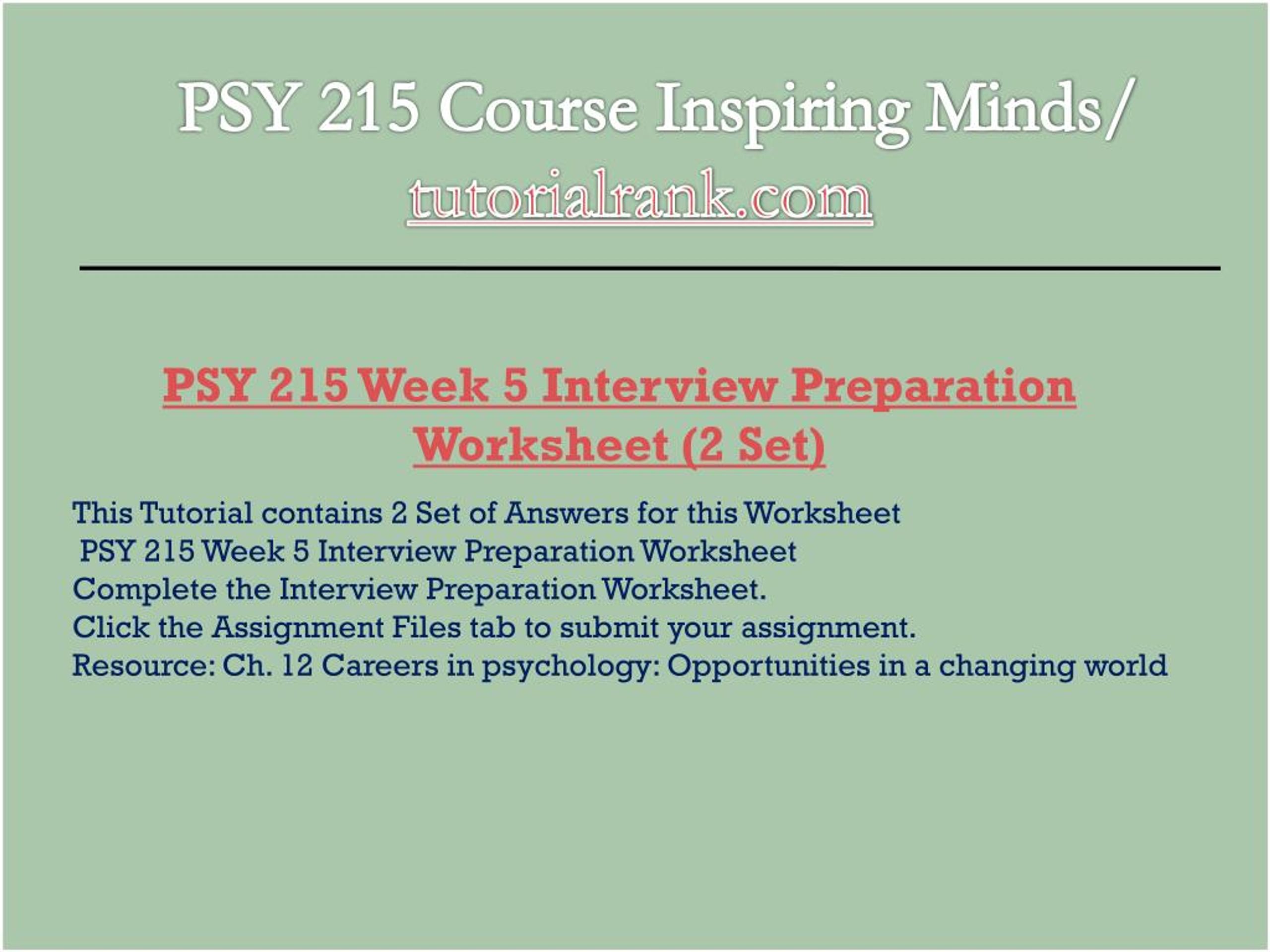 PSY 215 Course Inspiring Minds/ tutorialrank.com

PSY 215 Week 5 Interview Preparation Worksheet (2 Set)

This Tutorial contains 2 Set of Answers for this Worksheet
PSY 215 Week 5 Interview Preparation Worksheet
Complete the Interview Preparation Worksheet.
Click the Assignment Files tab to submit your assignment.
Resource: Ch. 12 Careers in psychology: Opportunities in a changing world